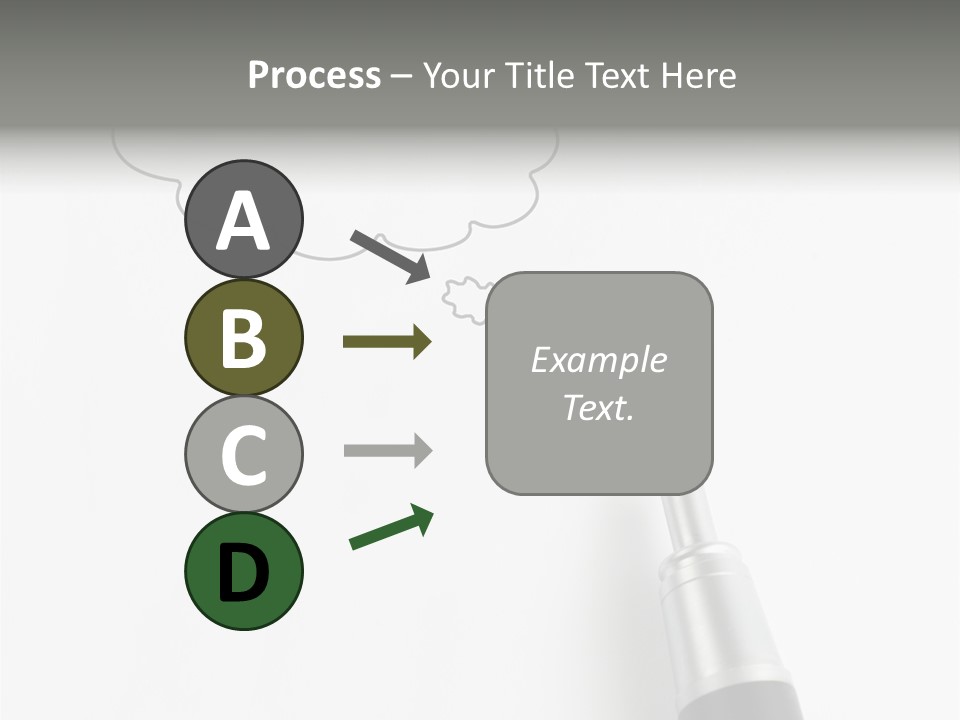 Process – Your Title Text Here

A

B

C

D

Example Text.